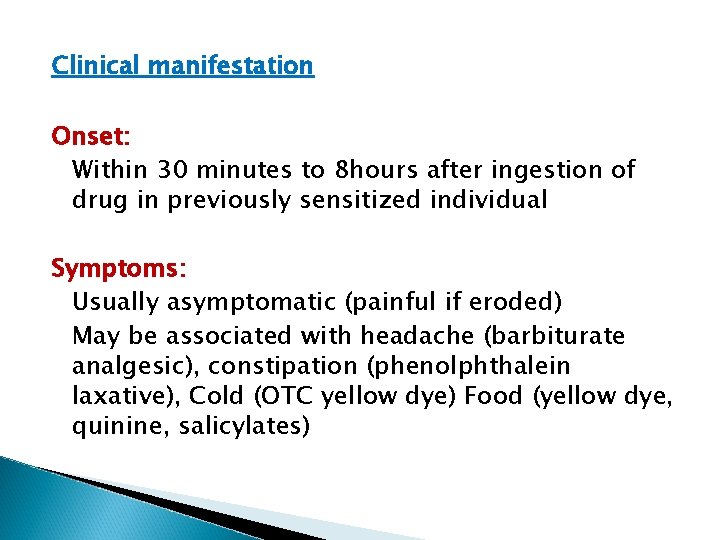 Clinical manifestation

Onset:

Within 30 minutes to 8hours after ingestion of drug in previously sensitized individual

Symptoms:

Usually asymptomatic (painful if eroded)

May be associated with headache (barbiturate analgesic), constipation (phenolphthalein laxative), Cold (OTC yellow dye) Food (yellow dye, quinine, salicylates)